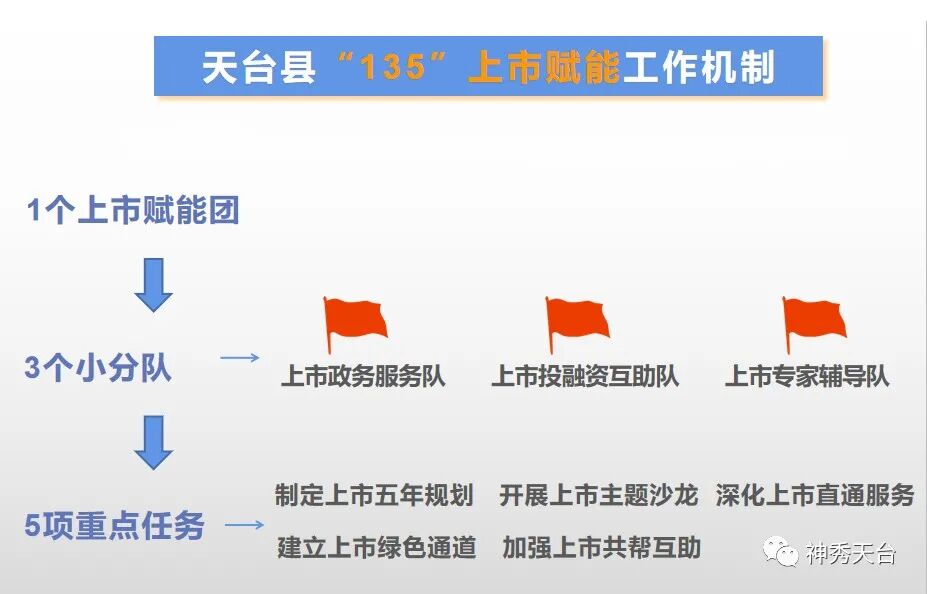 天台县“135”上市赋能工作机制

1个上市赋能团

3个小分队

上市政务服务队

上市投融资互助队

上市专家辅导队

5项重点任务

制定上市五年规划

开展上市主题沙龙

深化上市直通服务

建立上市绿色通道

加强上市共帮互助

神秀天台